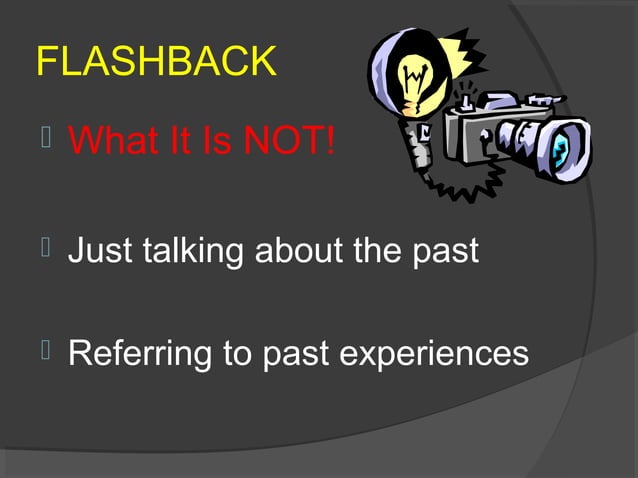 FLASHBACK

What It Is NOT!

Just talking about the past

Referring to past experiences